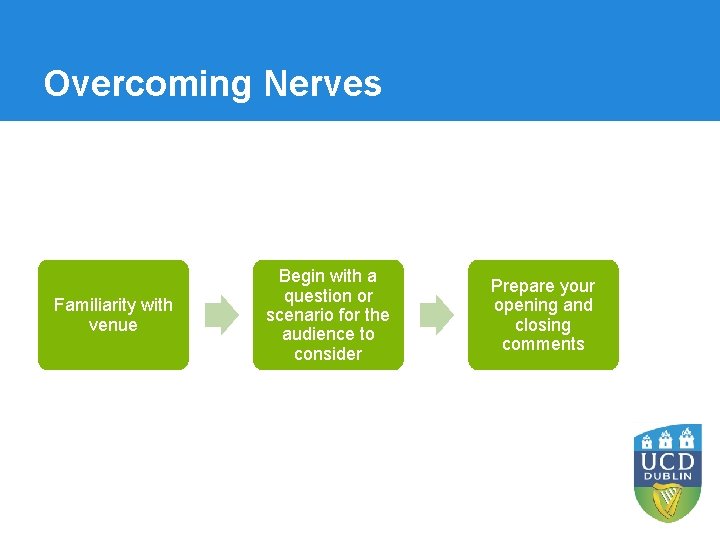 Overcoming Nerves

Familiarity with venue

Begin with a question or scenario for the audience to consider

Prepare your opening and closing comments

UCD
DUBLIN